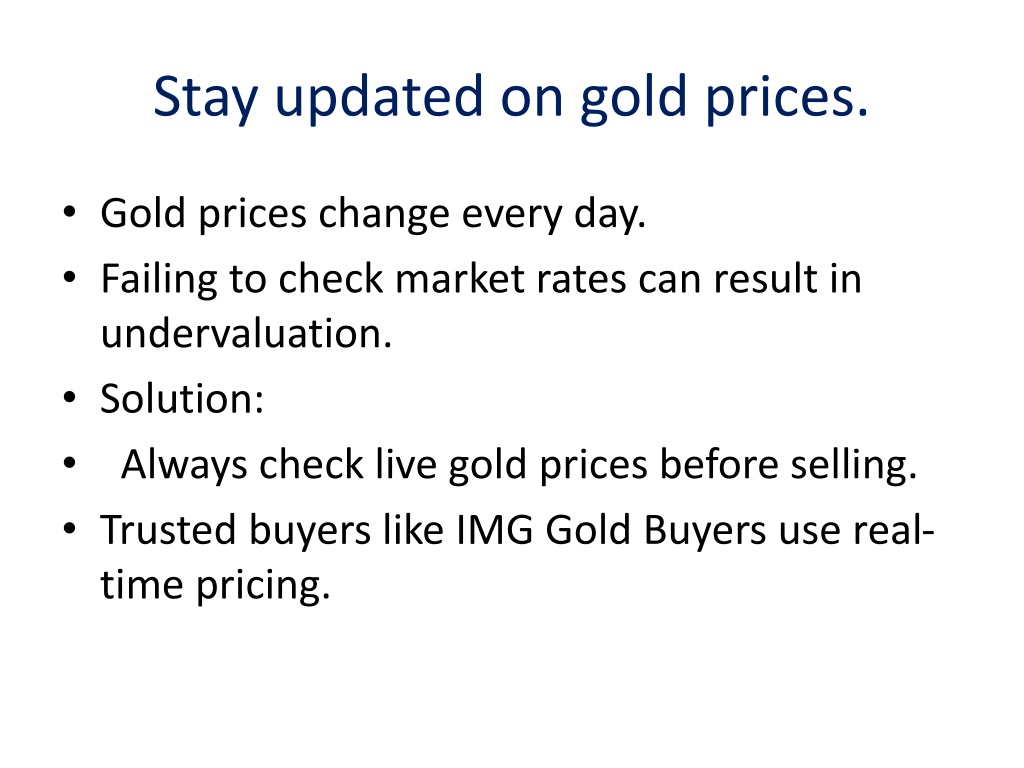 Stay updated on gold prices.

• Gold prices change every day.
• Failing to check market rates can result in undervaluation.
• Solution:
• Always check live gold prices before selling.
• Trusted buyers like IMG Gold Buyers use real-time pricing.